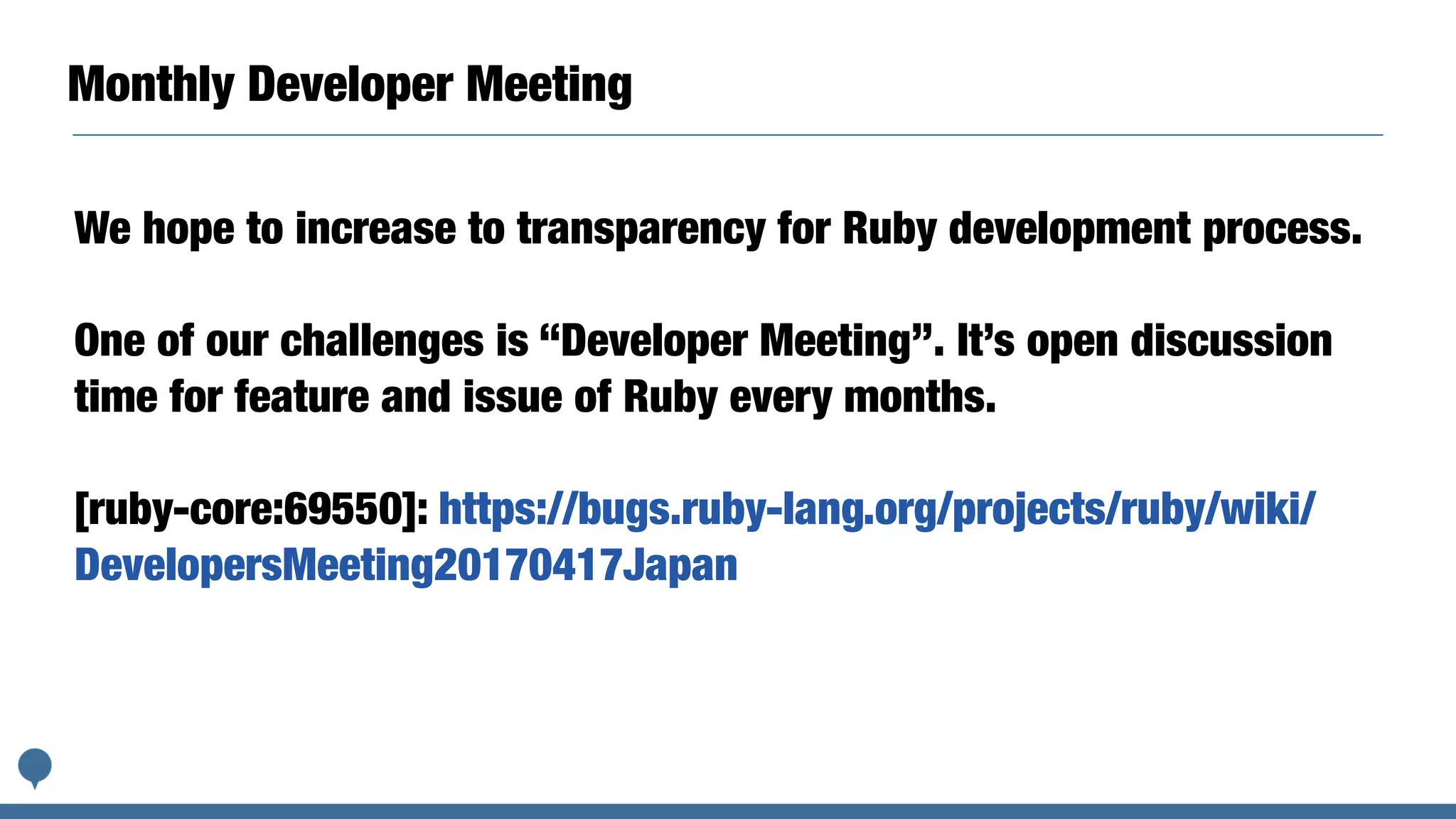 Monthly Developer Meeting

We hope to increase to transparency for Ruby development process.

One of our challenges is “Developer Meeting”. It’s open discussion time for feature and issue of Ruby every months.

[ruby-core:69550]: https://bugs.ruby-lang.org/projects/ruby/wiki/DevelopersMeeting20170417Japan